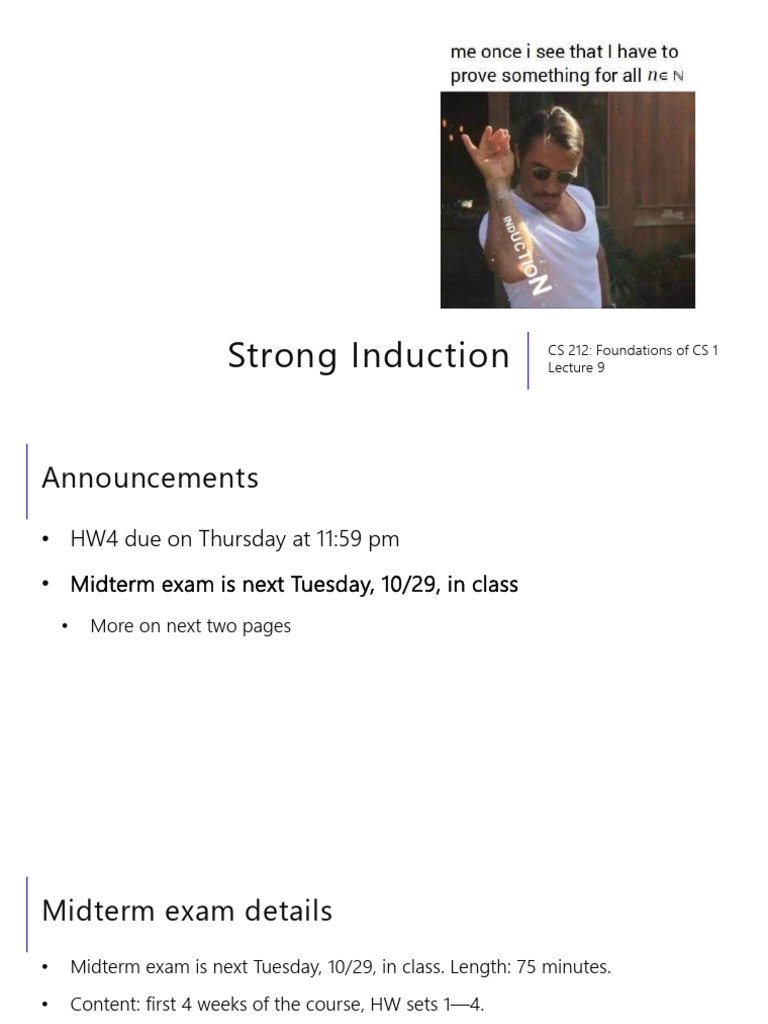 me once i see that I have to prove something for all $n \in \mathbb{N}$

INDUCTION

Strong Induction

CS 212: Foundations of CS 1
Lecture 9

Announcements

• HW4 due on Thursday at 11:59 pm
• Midterm exam is next Tuesday, 10/29, in class
  • More on next two pages

Midterm exam details

• Midterm exam is next Tuesday, 10/29, in class. Length: 75 minutes.
• Content: first 4 weeks of the course, HW sets 1—4.